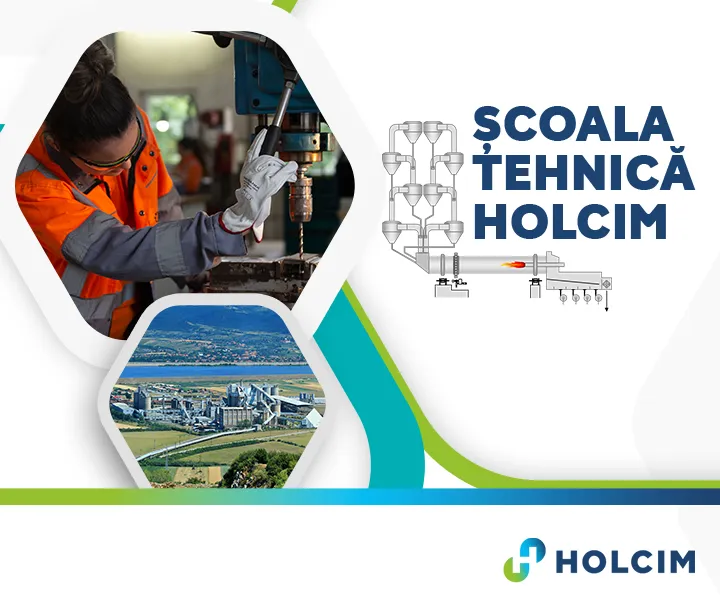 ȘCOALA
TEHNICĂ
HOLCIM

HOLCIM